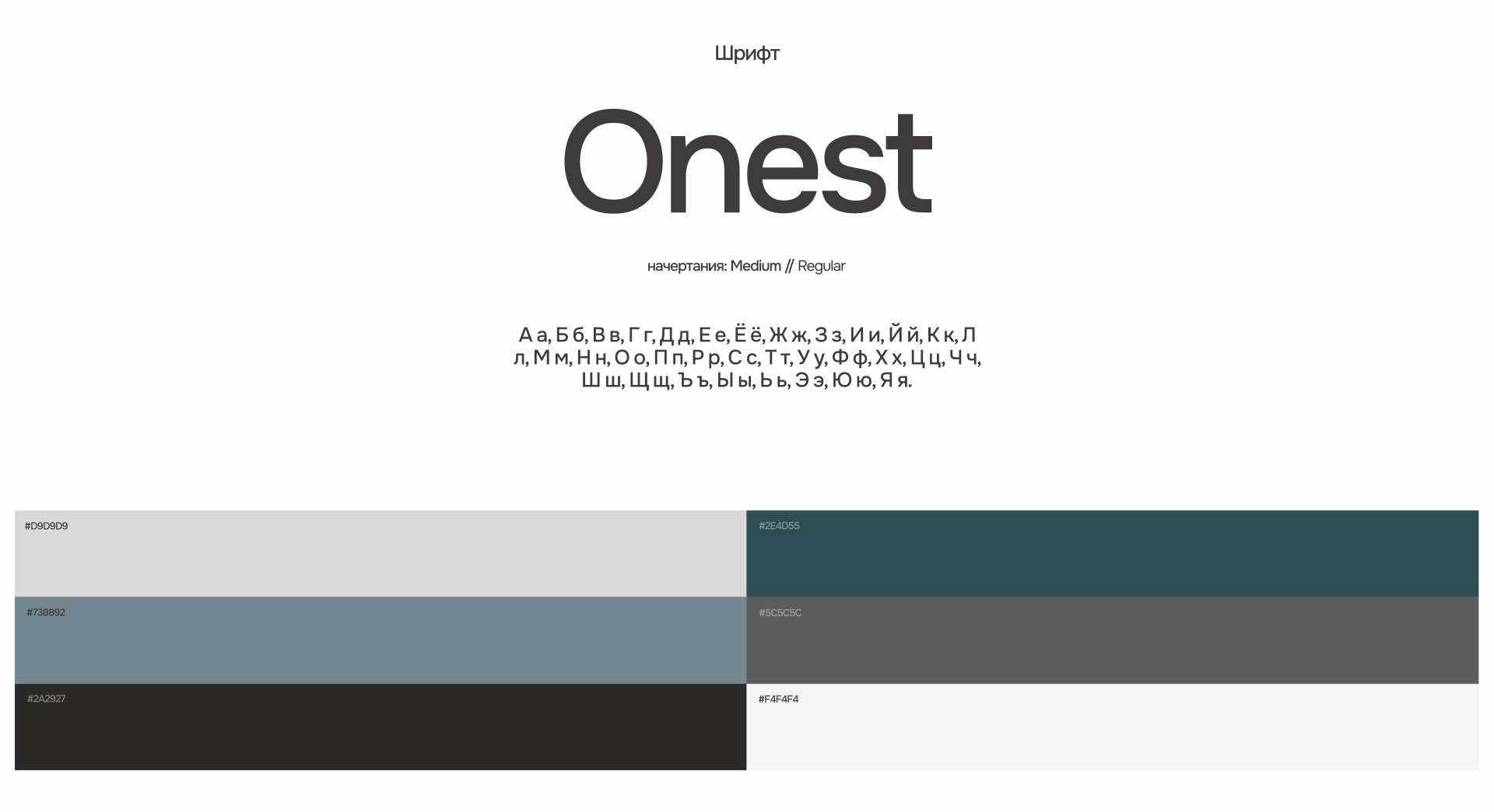 Шрифт

Onest

начертания: Medium // Regular

А а, Б б, В в, Г г, Д д, Е е, Ё ё, Ж ж, З з, И и, Й й, К к, Л л, М м, Н н, О о, П п, Р р, С с, Т т, У у, Ф ф, Х х, Ц ц, Ч ч, Ш ш, Щ щ, Ъ ъ, Ы ы, Ь ь, Э э, Ю ю, Я я.

#D9D9D9

#738892

#2A2927

#2E4D55

#5C5C5C

#F4F4F4